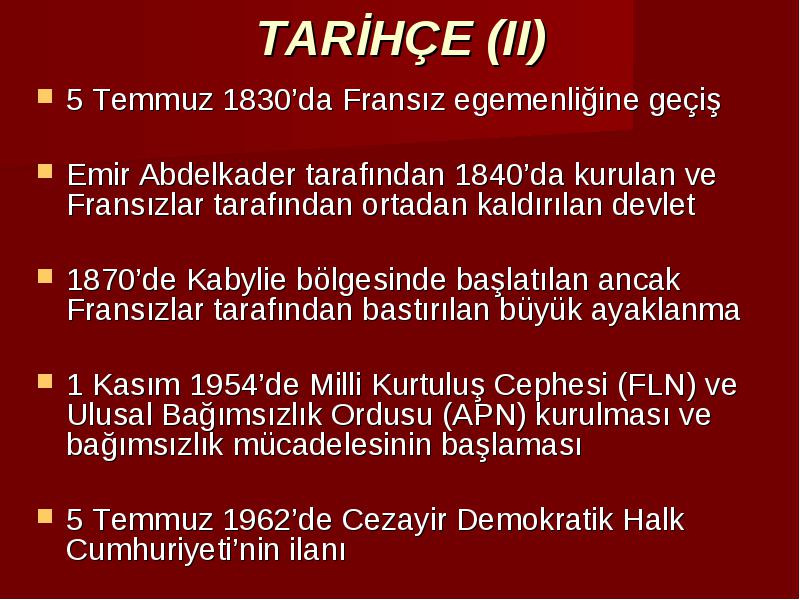 TARİHÇE (II)

5 Temmuz 1830’da Fransız egemenliğine geçiş

Emir Abdelkader tarafından 1840’da kurulan ve Fransızlar tarafından ortadan kaldırılan devlet

1870’de Kabylie bölgesinde başlatılan ancak Fransızlar tarafından bastırılan büyük ayaklanma

1 Kasım 1954’de Milli Kurtuluş Cephesi (FLN) ve Ulusal Bağımsızlık Ordusu (APN) kurulması ve bağımsızlık mücadelesinin başlaması

5 Temmuz 1962’de Cezayir Demokratik Halk Cumhuriyeti’nin ilanı